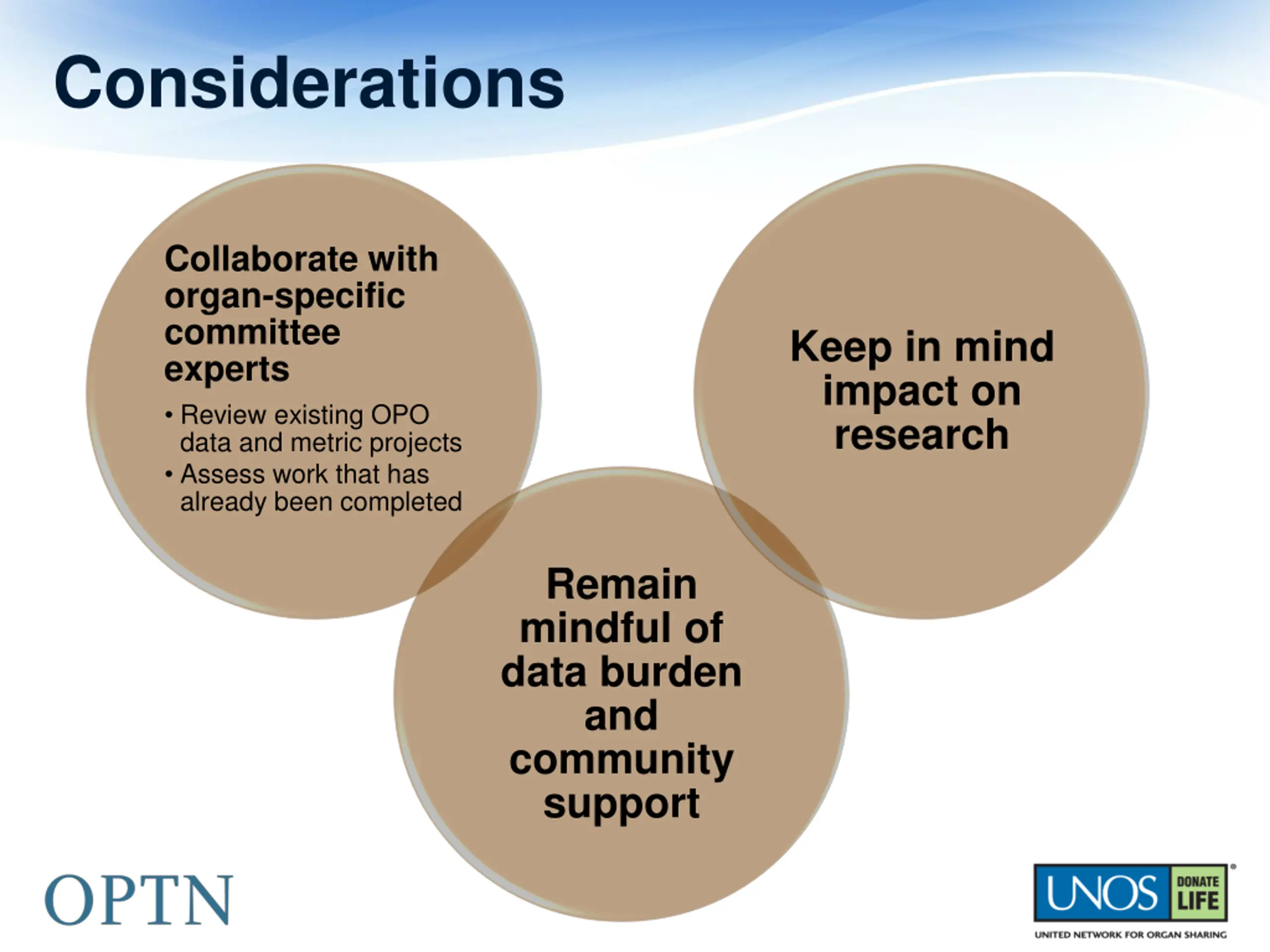 Considerations

Collaborate with organ-specific committee experts

• Review existing OPO data and metric projects
• Assess work that has already been completed

Keep in mind impact on research

Remain mindful of data burden and community support

OPTN

UNOS DONATE LIFE
UNITED NETWORK FOR ORGAN SHARING